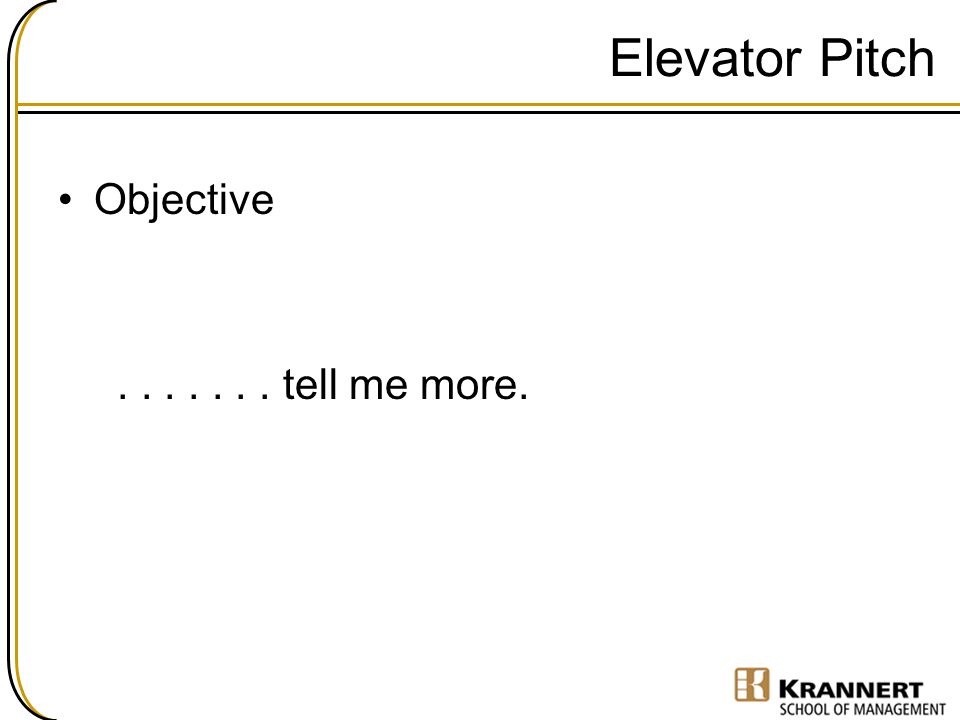 Elevator Pitch

• Objective

. . . . . . . tell me more.

KRANNERT
SCHOOL OF MANAGEMENT